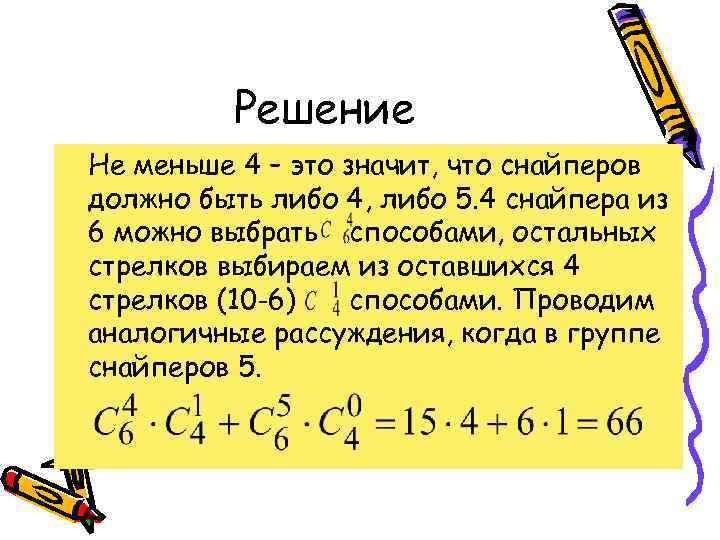 Решение

Не меньше 4 – это значит, что снайперов должно быть либо 4, либо 5.4 снайпера из 6 можно выбрать $C_6^4$ способами, остальных стрелков выбираем из оставшихся 4 стрелков (10-6) $C_4^1$ способами. Проводим аналогичные рассуждения, когда в группе снайперов 5.

$C_6^4 \cdot C_4^1 + C_6^5 \cdot C_4^0 = 15 \cdot 4 + 6 \cdot 1 = 66$